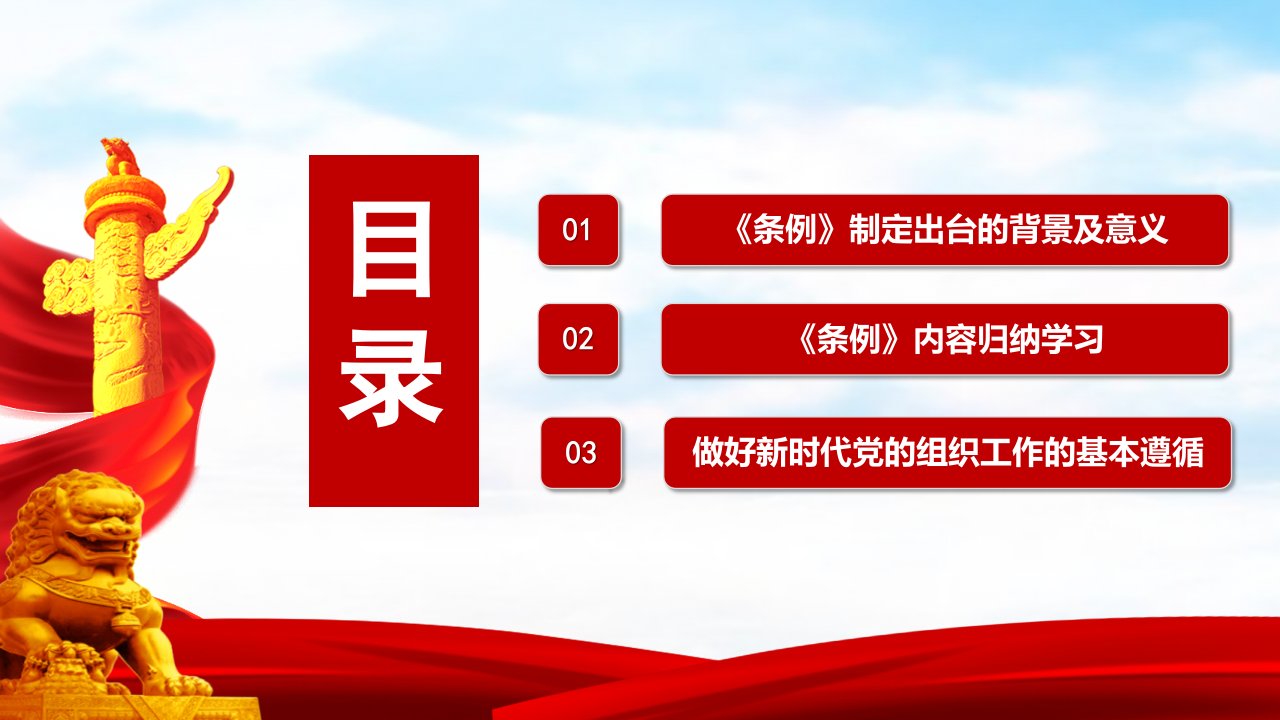 目录

01 《条例》制定出台的背景及意义

02 《条例》内容归纳学习

03 做好新时代党的组织工作的基本遵循